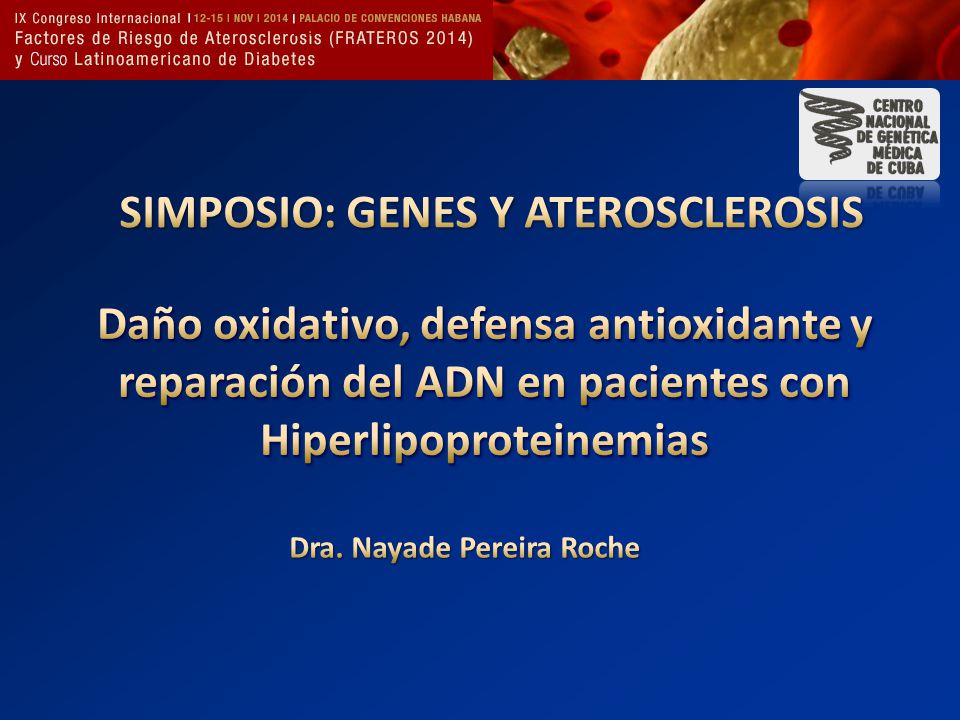 IX Congreso Internacional | 12-15 | NOV | 2014 | PALACIO DE CONVENCIONES HABANA
Factores de Riesgo de Aterosclerosis (FRATEROS 2014)
y Curso Latinoamericano de Diabetes

CENTRO NACIONAL DE GENÉTICA MÉDICA DE CUBA

SIMPOSIO: GENES Y ATEROSCLEROSIS

Daño oxidativo, defensa antioxidante y reparación del ADN en pacientes con Hiperlipoproteinemias

Dra. Nayade Pereira Roche